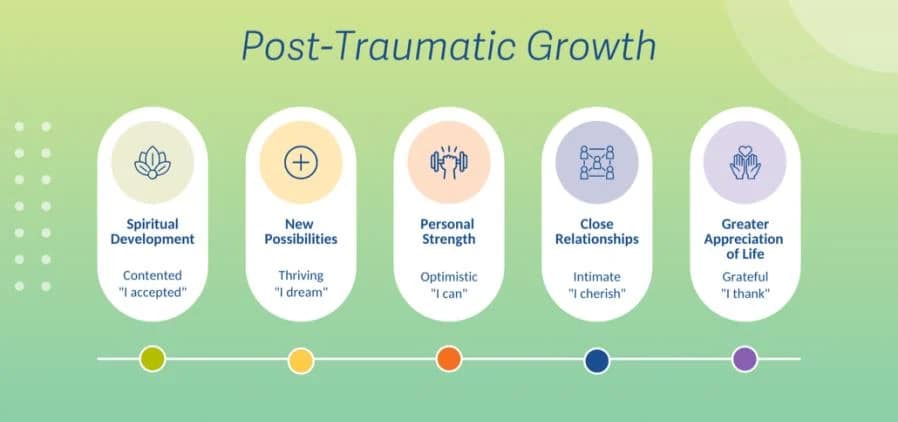 Post-Traumatic Growth

Spiritual Development

Contented "I accepted"

New Possibilities

Thriving "I dream"

Personal Strength

Optimistic "I can"

Close Relationships

Intimate "I cherish"

Greater Appreciation of Life

Grateful "I thank"